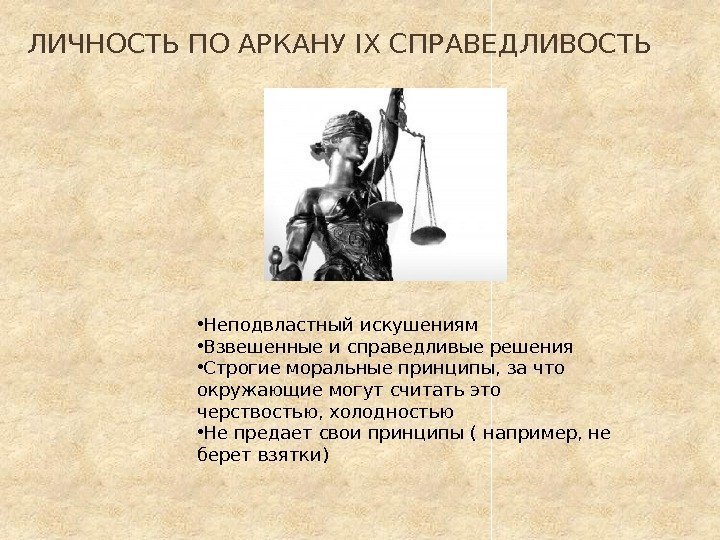 ЛИЧНОСТЬ ПО АРКАНУ IX СПРАВЕДЛИВОСТЬ

•Неподвластный искушениям
•Взвешенные и справедливые решения
•Строгие моральные принципы, за что окружающие могут считать это черствостью, холодностью
•Не предает свои принципы ( например, не берет взятки)